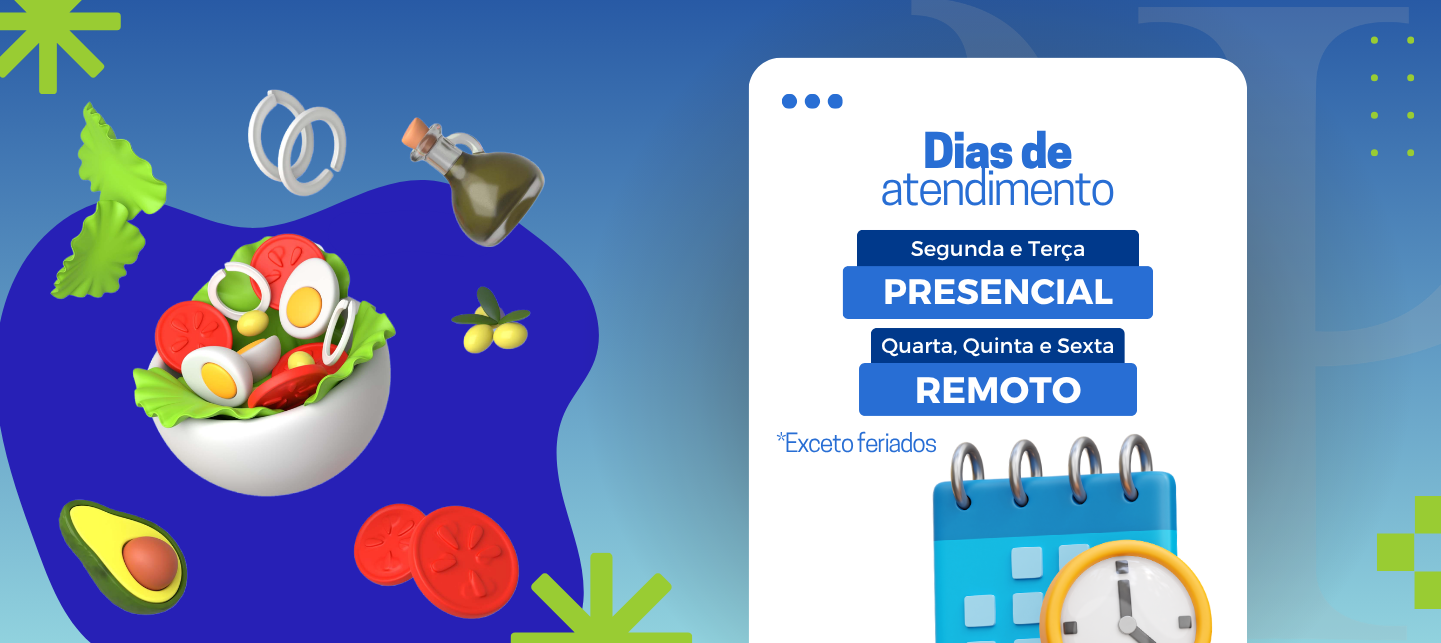 Dias de atendimento

Segunda e Terça

PRESENCIAL

Quarta, Quinta e Sexta

REMOTO

*Exceto feriados